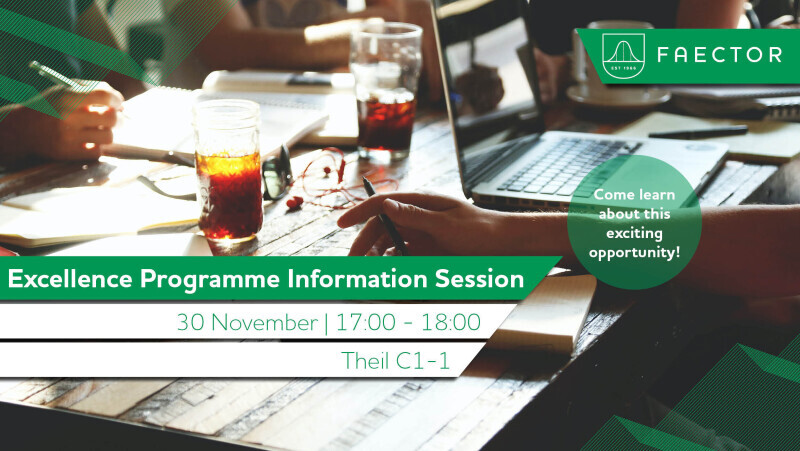 EST 1966

FAECTOR

Come learn about this exciting opportunity!

Excellence Programme Information Session

30 November | 17:00 - 18:00

Theil C1-1